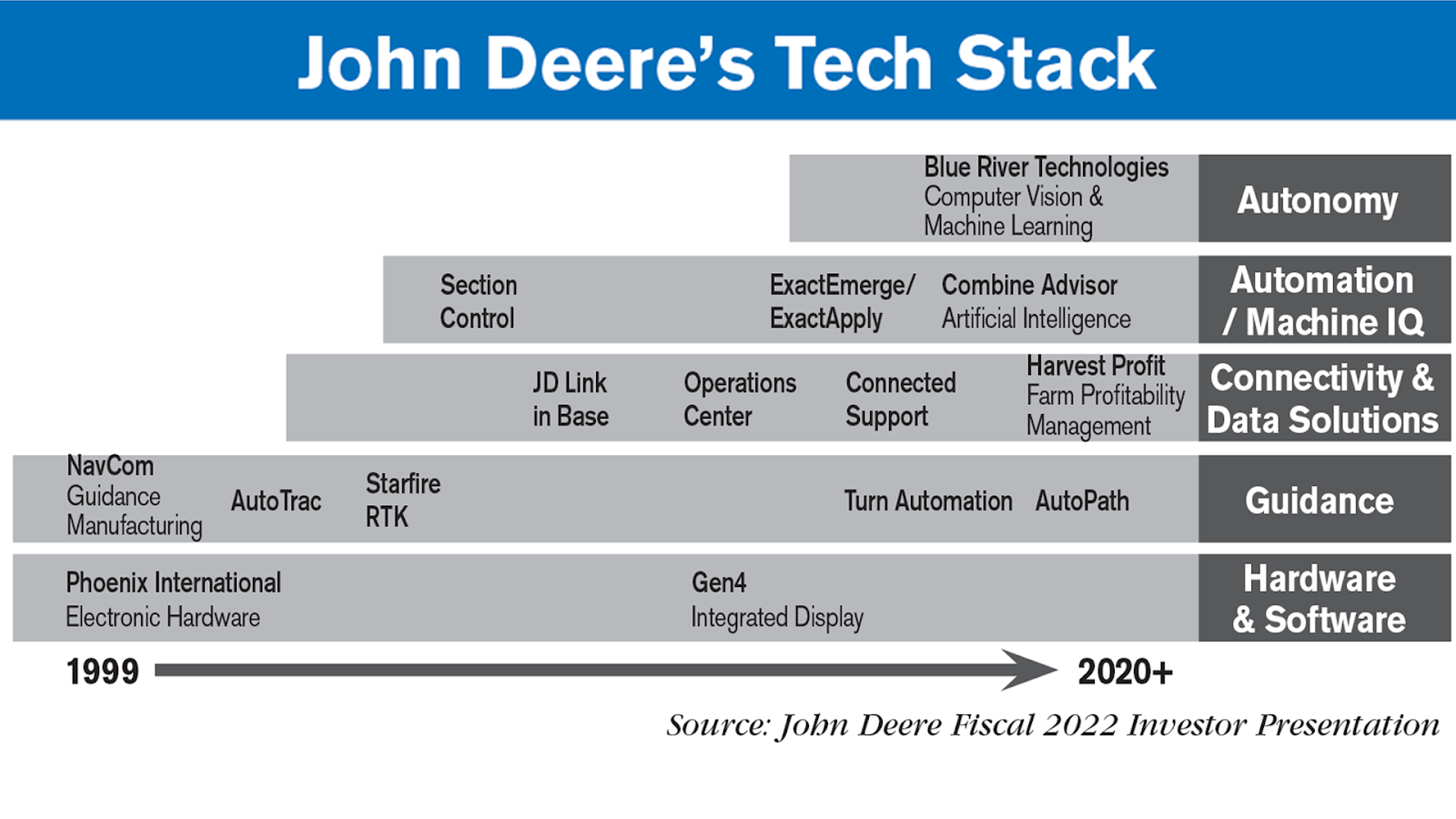 John Deere's Tech Stack

Blue River Technologies
Computer Vision & Machine Learning

Autonomy

Section Control

ExactEmerge/ ExactApply

Combine Advisor
Artificial Intelligence

Automation / Machine IQ

JD Link in Base

Operations Center

Connected Support

Harvest Profit
Farm Profitability Management

Connectivity & Data Solutions

NavCom
Guidance Manufacturing

AutoTrac

Starfire RTK

Turn Automation

AutoPath

Guidance

Phoenix International
Electronic Hardware

Gen4
Integrated Display

Hardware & Software

1999

2020+

Source: John Deere Fiscal 2022 Investor Presentation